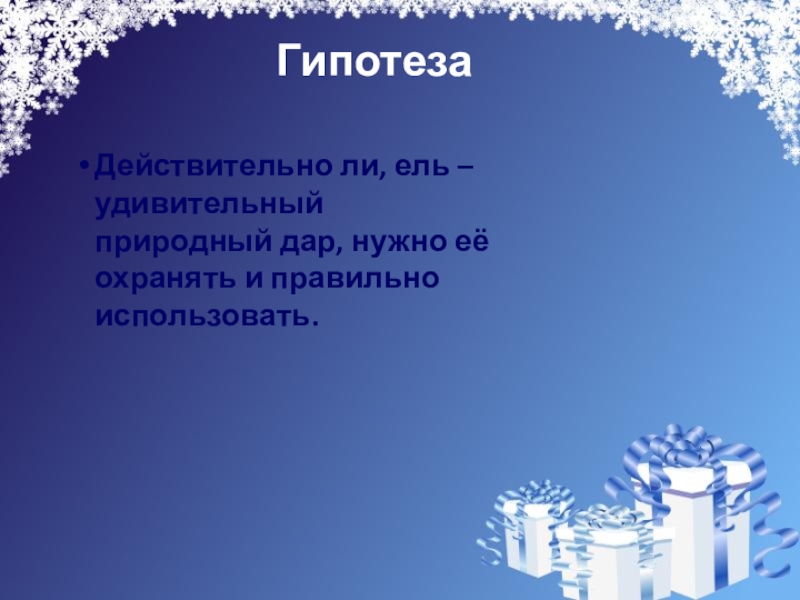 Гипотеза

• Действительно ли, ель – удивительный природный дар, нужно её охранять и правильно использовать.